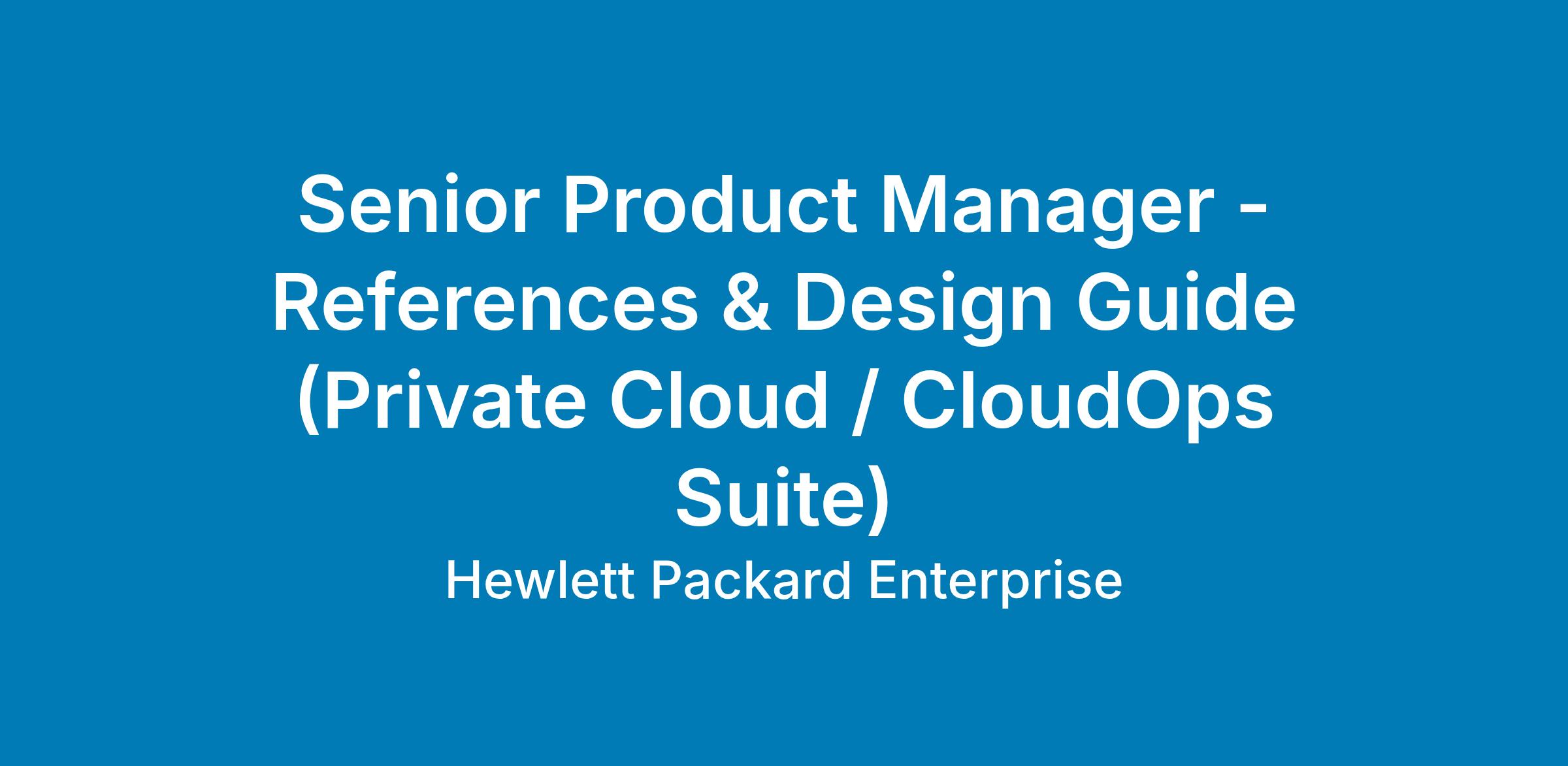 Senior Product Manager - References & Design Guide (Private Cloud / CloudOps Suite)

Hewlett Packard Enterprise